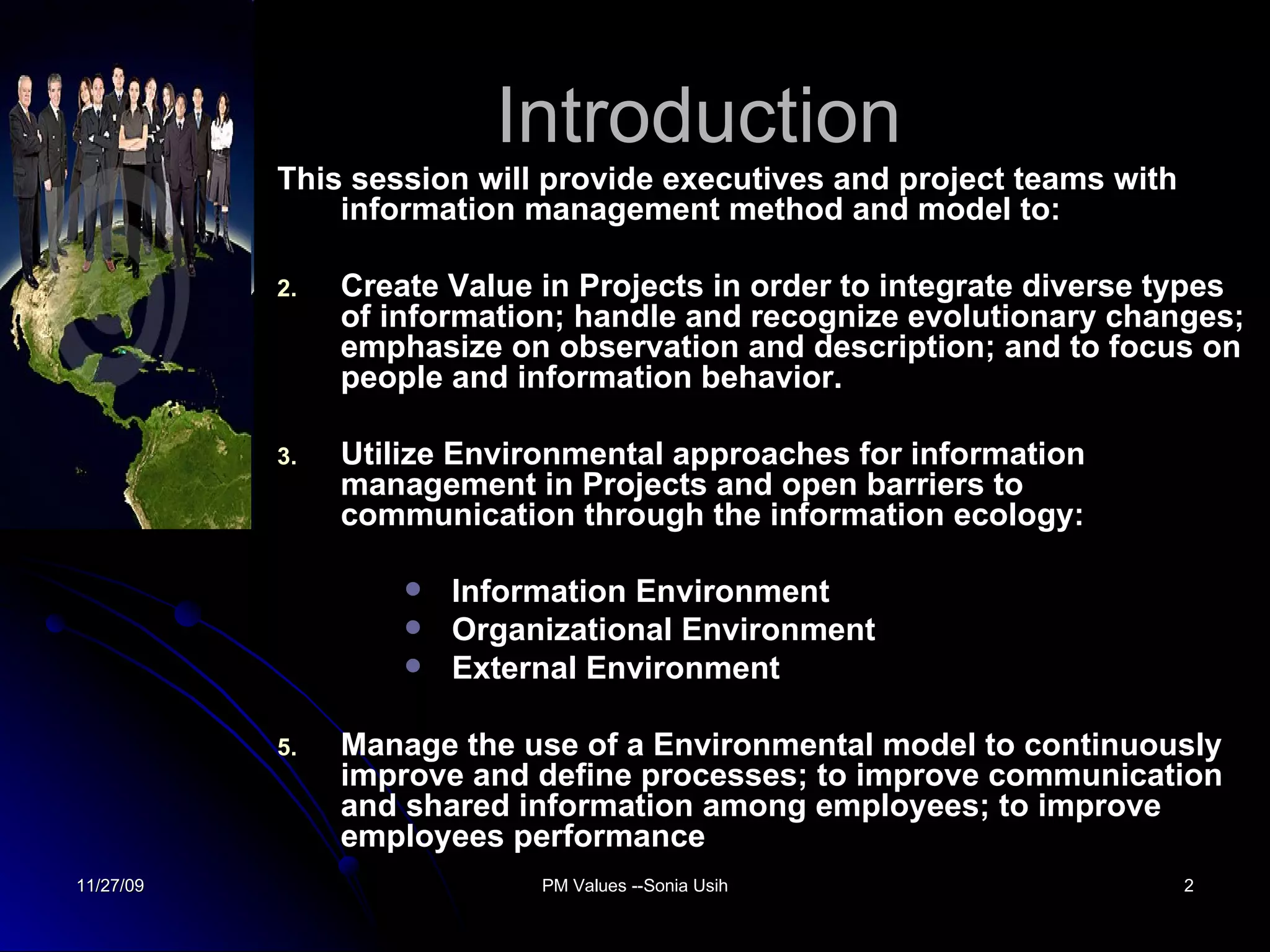 Introduction

This session will provide executives and project teams with information management method and model to:

2. Create Value in Projects in order to integrate diverse types of information; handle and recognize evolutionary changes; emphasize on observation and description; and to focus on people and information behavior.

3. Utilize Environmental approaches for information management in Projects and open barriers to communication through the information ecology:

- Information Environment
- Organizational Environment
- External Environment

5. Manage the use of a Environmental model to continuously improve and define processes; to improve communication and shared information among employees; to improve employees performance

11/27/09

PM Values --Sonia Usih

2